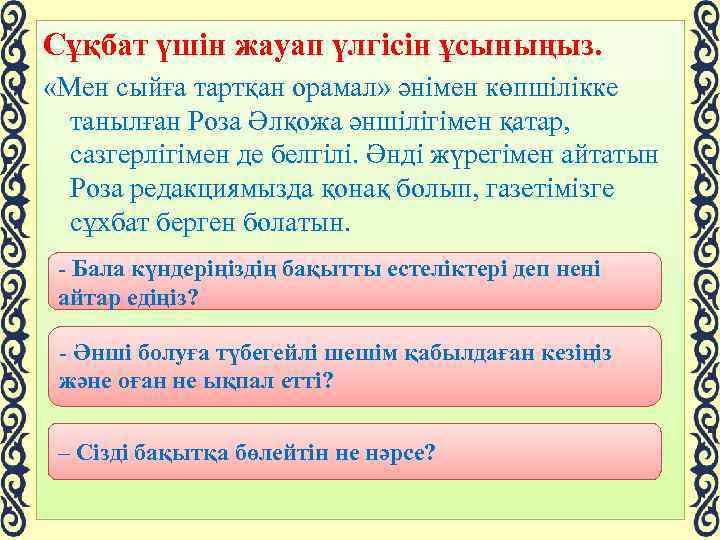 Сұқбат үшін жауап үлгісін ұсыныңыз.

«Мен сыйға тартқан орамал» әнімен көпшілікке танылған Роза Әлқожа әншілігімен қатар, сазгерлігімен де белгілі. Әнді жүрегімен айтатын Роза редакциямызда қонақ болып, газетімізге сұхбат берген болатын.

- Бала күндеріңіздің бақытты естеліктері деп нені айтар едіңіз?

- Әнші болуға түбегейлі шешім қабылдаған кезіңіз және оған не ықпал етті?

– Сізді бақытқа бөлейтін не нәрсе?